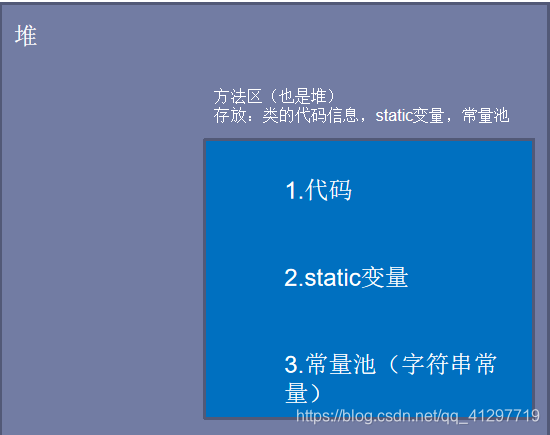 堆

方法区（也是堆）
存放：类的代码信息，static变量，常量池

1.代码

2.static变量

3.常量池（字符串常量）

https://blog.csdn.net/qq_41297719